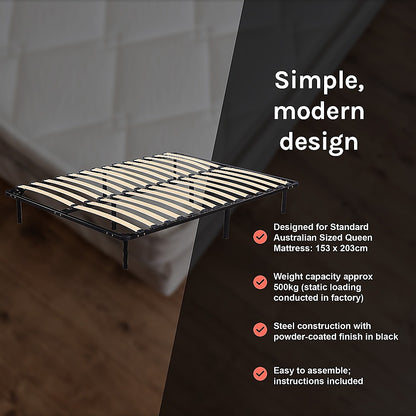 Simple, modern design

Designed for Standard Australian Sized Queen Mattress: 153 x 203cm

Weight capacity approx 500kg (static loading conducted in factory)

Steel construction with powder-coated finish in black

Easy to assemble; instructions included